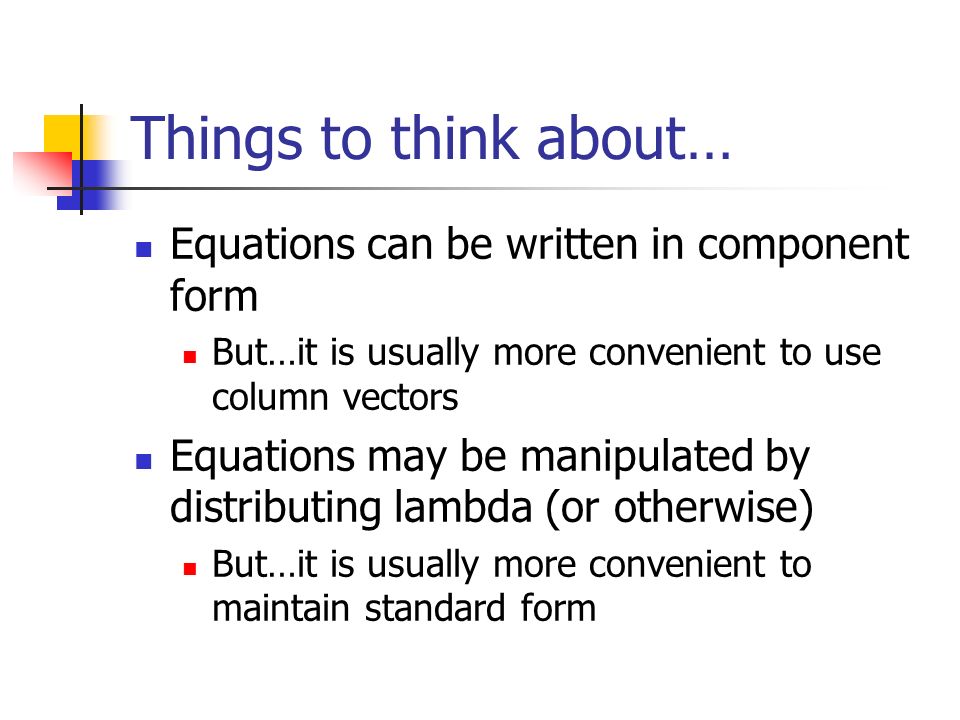 Things to think about…

Equations can be written in component form

But…it is usually more convenient to use column vectors

Equations may be manipulated by distributing lambda (or otherwise)

But…it is usually more convenient to maintain standard form